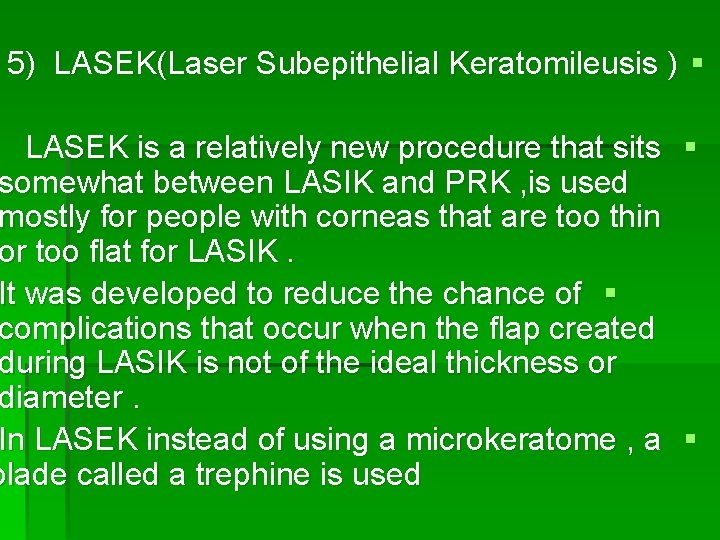 5) LASEK(Laser Subepithelial Keratomileusis )

LASEK is a relatively new procedure that sits somewhat between LASIK and PRK ,is used mostly for people with corneas that are too thin or too flat for LASIK .

It was developed to reduce the chance of complications that occur when the flap created during LASIK is not of the ideal thickness or diameter .

In LASEK instead of using a microkeratome , a blade called a trephine is used